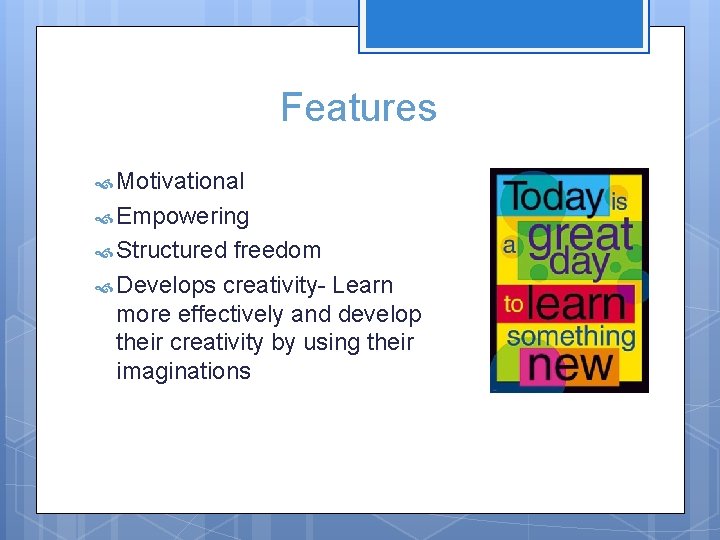 Features

Motivational
Empowering
Structured freedom
Develops creativity- Learn more effectively and develop their creativity by using their imaginations

Today is a great day to learn something new